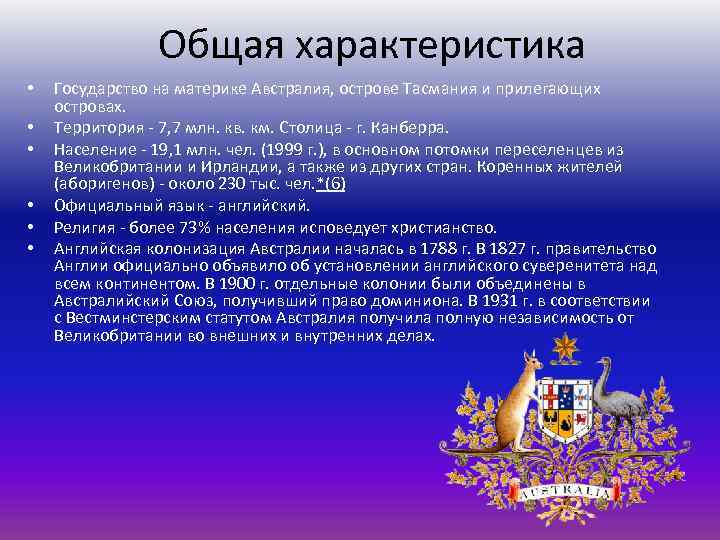 Общая характеристика

• Государство на материке Австралия, острове Тасмания и прилегающих островах.
• Территория - 7,7 млн. кв. км. Столица - г. Канберра.
• Население - 19,1 млн. чел. (1999 г.), в основном потомки переселенцев из Великобритании и Ирландии, а также из других стран. Коренных жителей (аборигенов) - около 230 тыс. чел.*(6)
• Официальный язык - английский.
• Религия - более 73% населения исповедует христианство.
• Английская колонизация Австралии началась в 1788 г. В 1827 г. правительство Англии официально объявило об установлении английского суверенитета над всем континентом. В 1900 г. отдельные колонии были объединены в Австралийский Союз, получивший право доминиона. В 1931 г. в соответствии с Вестминстерским статутом Австралия получила полную независимость от Великобритании во внешних и внутренних делах.

AUSTRALIA